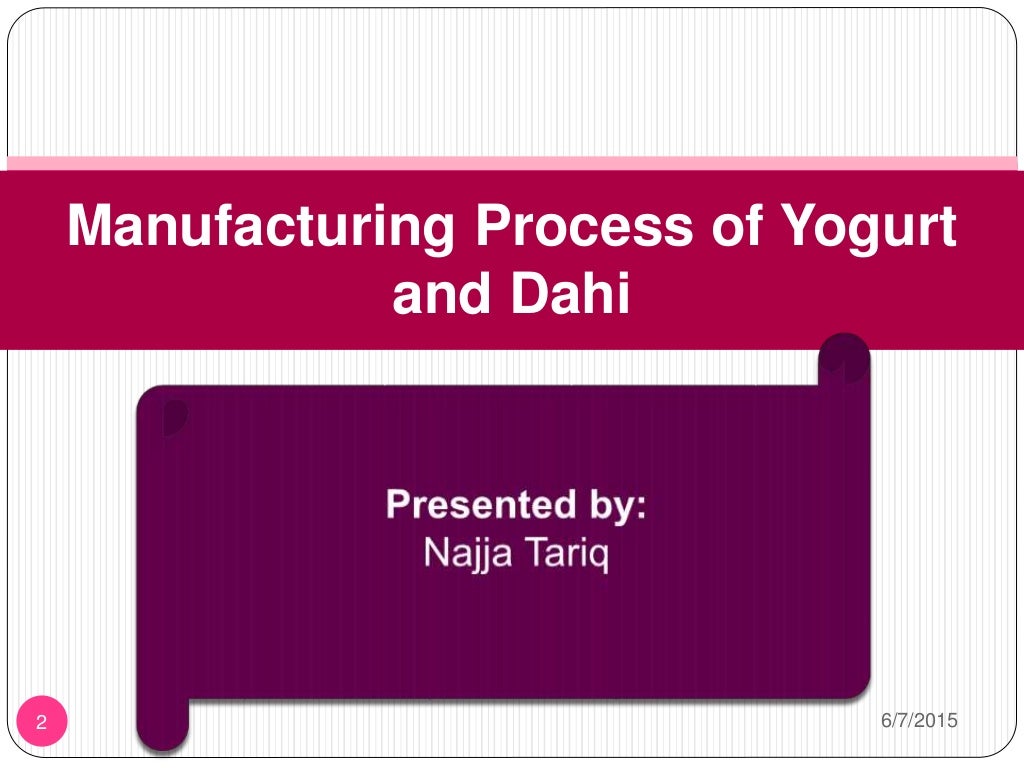 Manufacturing Process of Yogurt and Dahi

Presented by:
Najja Tariq

2

6/7/2015